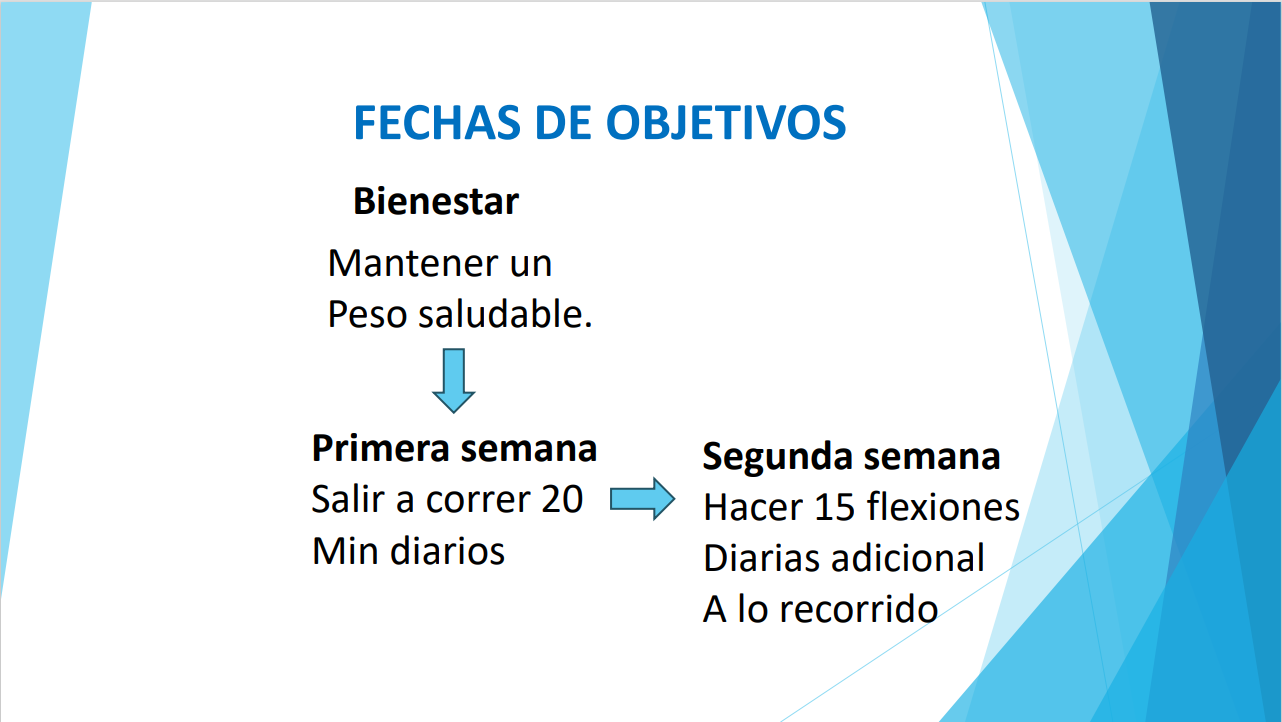 FECHAS DE OBJETIVOS

Bienestar

Mantener un
Peso saludable.

Primera semana
Salir a correr 20
Min diarios

Segunda semana
Hacer 15 flexiones
Diarias adicional
A lo recorrido